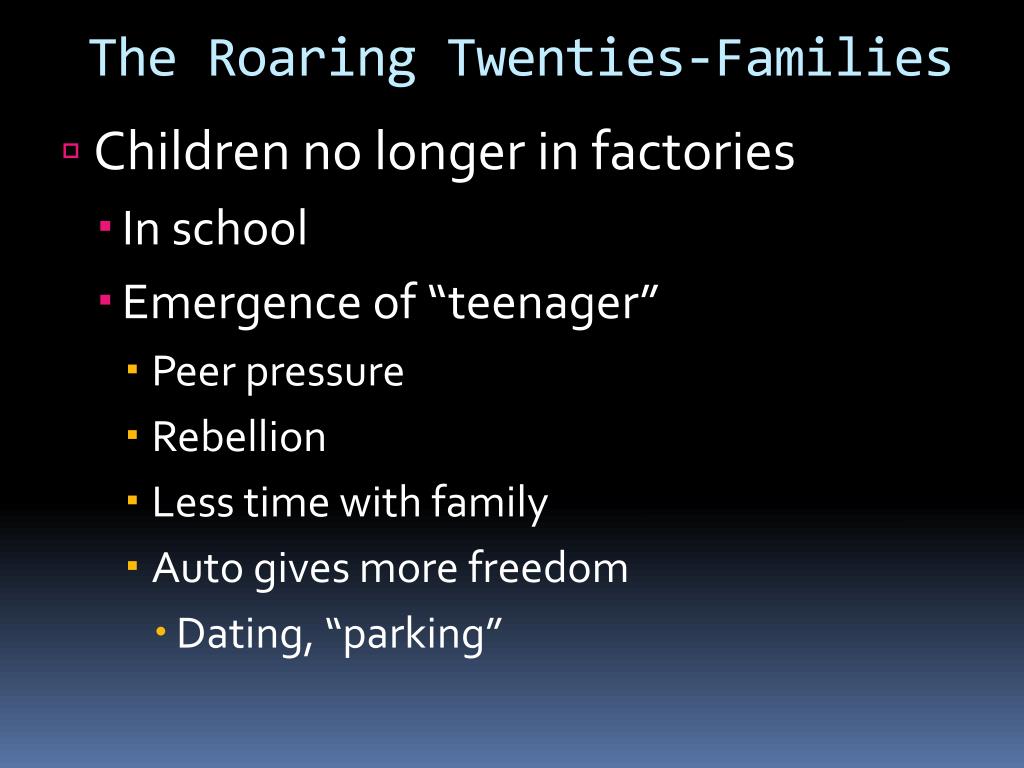 The Roaring Twenties-Families

Children no longer in factories

In school

Emergence of “teenager”

Peer pressure

Rebellion

Less time with family

Auto gives more freedom

Dating, “parking”